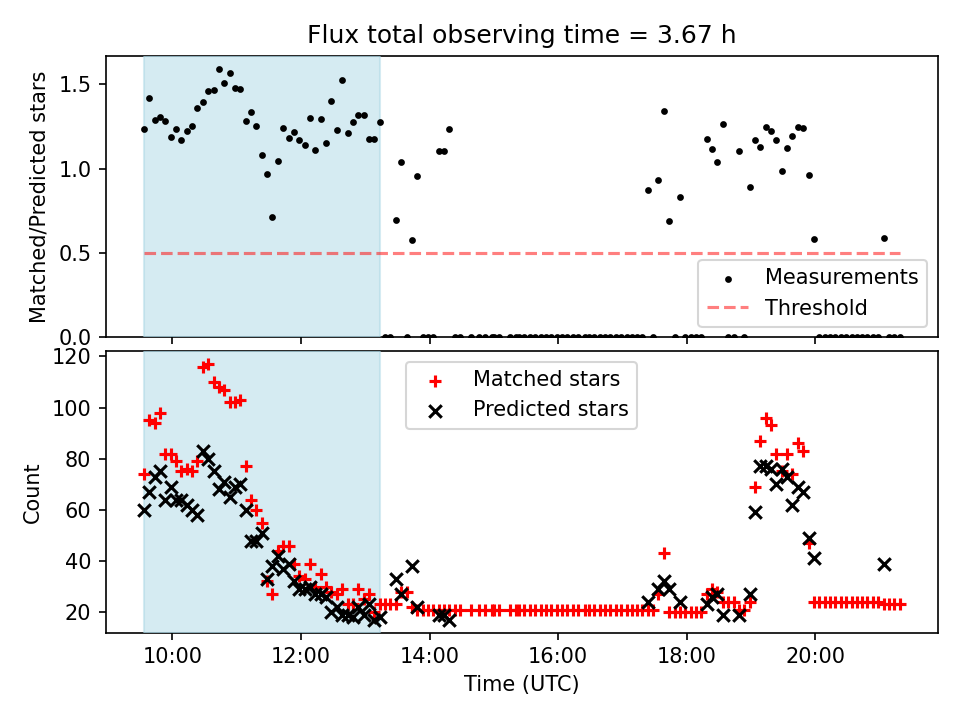 Flux total observing time = 3.67 h

Matched/Predicted stars

1.5
1.0
0.5
0.0

Measurements
Threshold

Count

120
100
80
60
40
20

Matched stars
Predicted stars

10:00
12:00
14:00
16:00
18:00
20:00

Time (UTC)